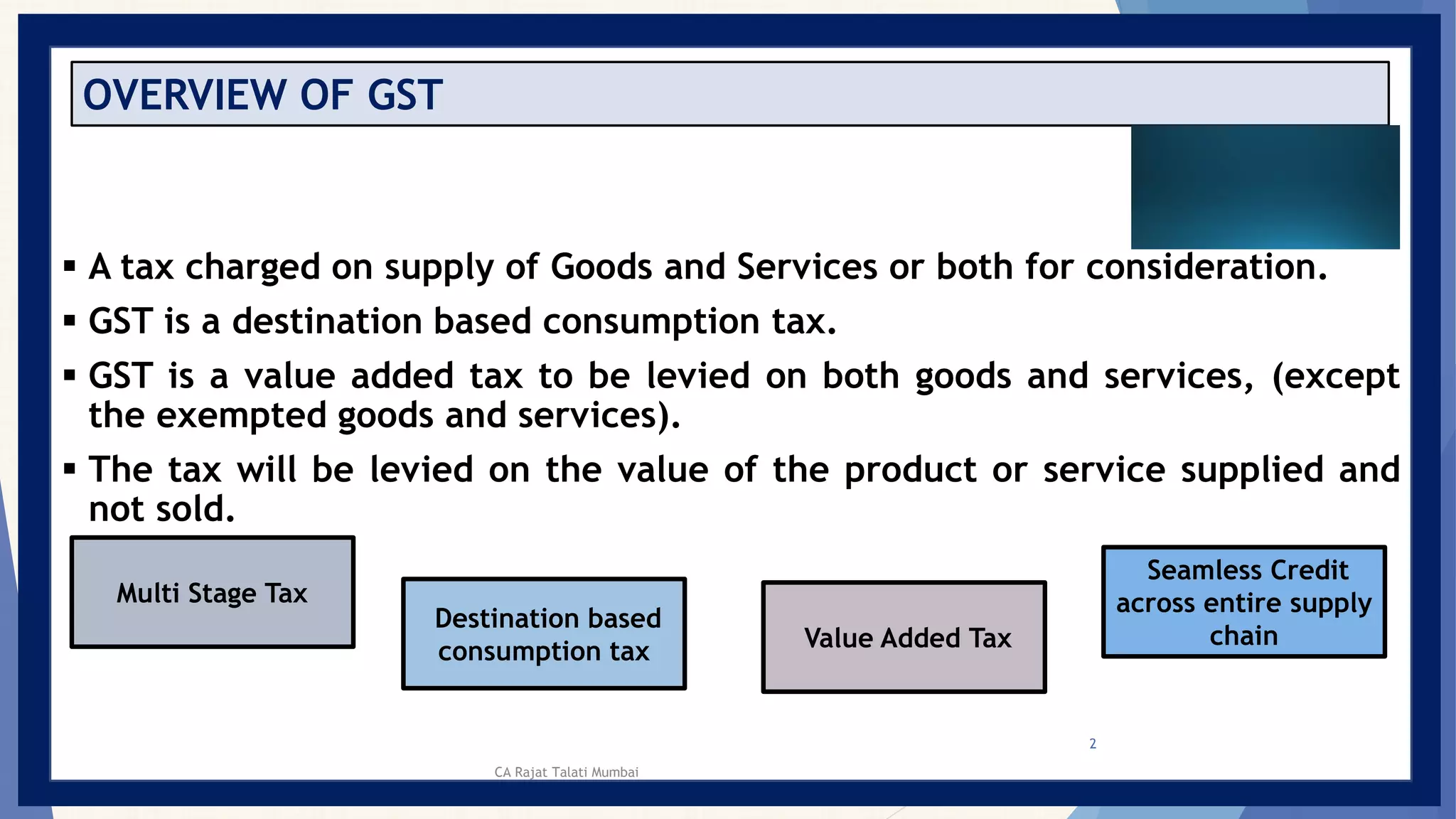 OVERVIEW OF GST

▪ A tax charged on supply of Goods and Services or both for consideration.

▪ GST is a destination based consumption tax.

▪ GST is a value added tax to be levied on both goods and services, (except the exempted goods and services).

▪ The tax will be levied on the value of the product or service supplied and not sold.

Multi Stage Tax

Destination based consumption tax

Value Added Tax

Seamless Credit across entire supply chain

2

CA Rajat Talati Mumbai